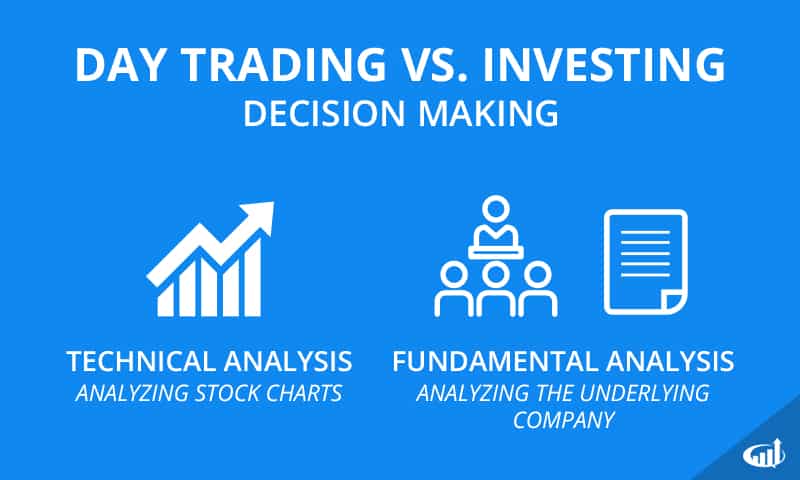 DAY TRADING VS. INVESTING
DECISION MAKING

TECHNICAL ANALYSIS
ANALYZING STOCK CHARTS

FUNDAMENTAL ANALYSIS
ANALYZING THE UNDERLYING COMPANY